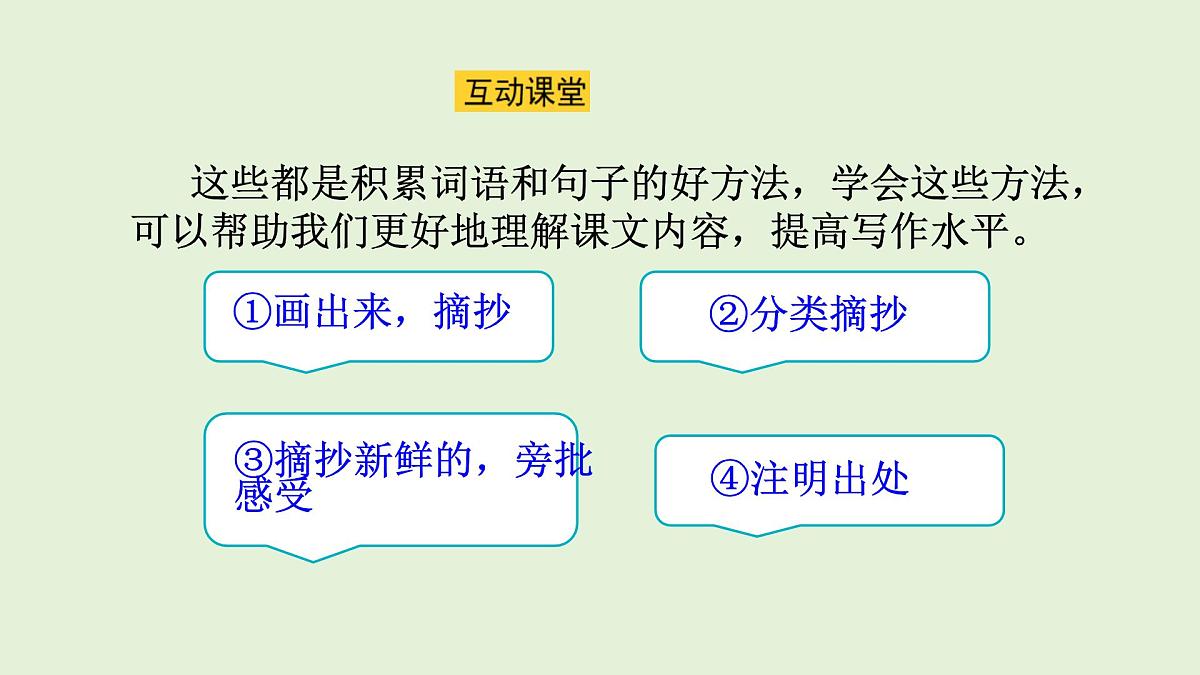 互动课堂

这些都是积累词语和句子的好方法，学会这些方法，可以帮助我们更好地理解课文内容，提高写作水平。

①画出来，摘抄

②分类摘抄

③摘抄新鲜的，旁批感受

④注明出处